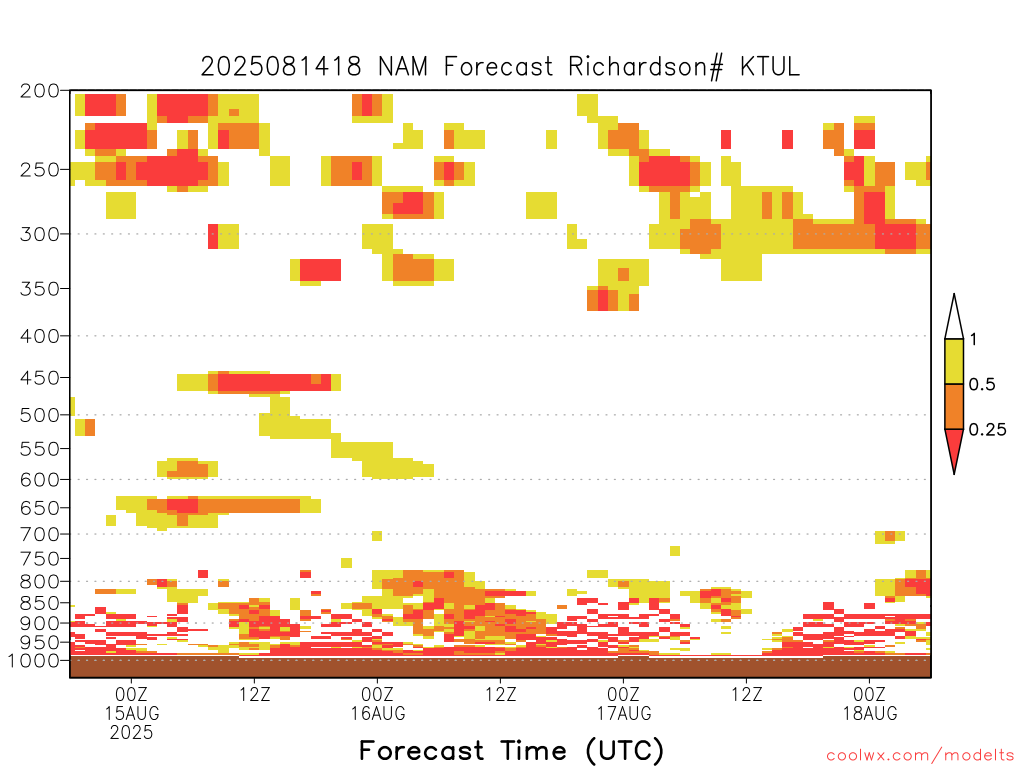 2025081418 NAM Forecast Richardson# KTUL

200
250
300
350
400
450
500
550
600
650
700
750
800
850
900
950
1000

1
0.5
0.25

00Z
15AUG
2025
12Z
00Z
16AUG
12Z
00Z
17AUG
12Z
00Z
18AUG

Forecast Time (UTC)

coolwx.com/modelts